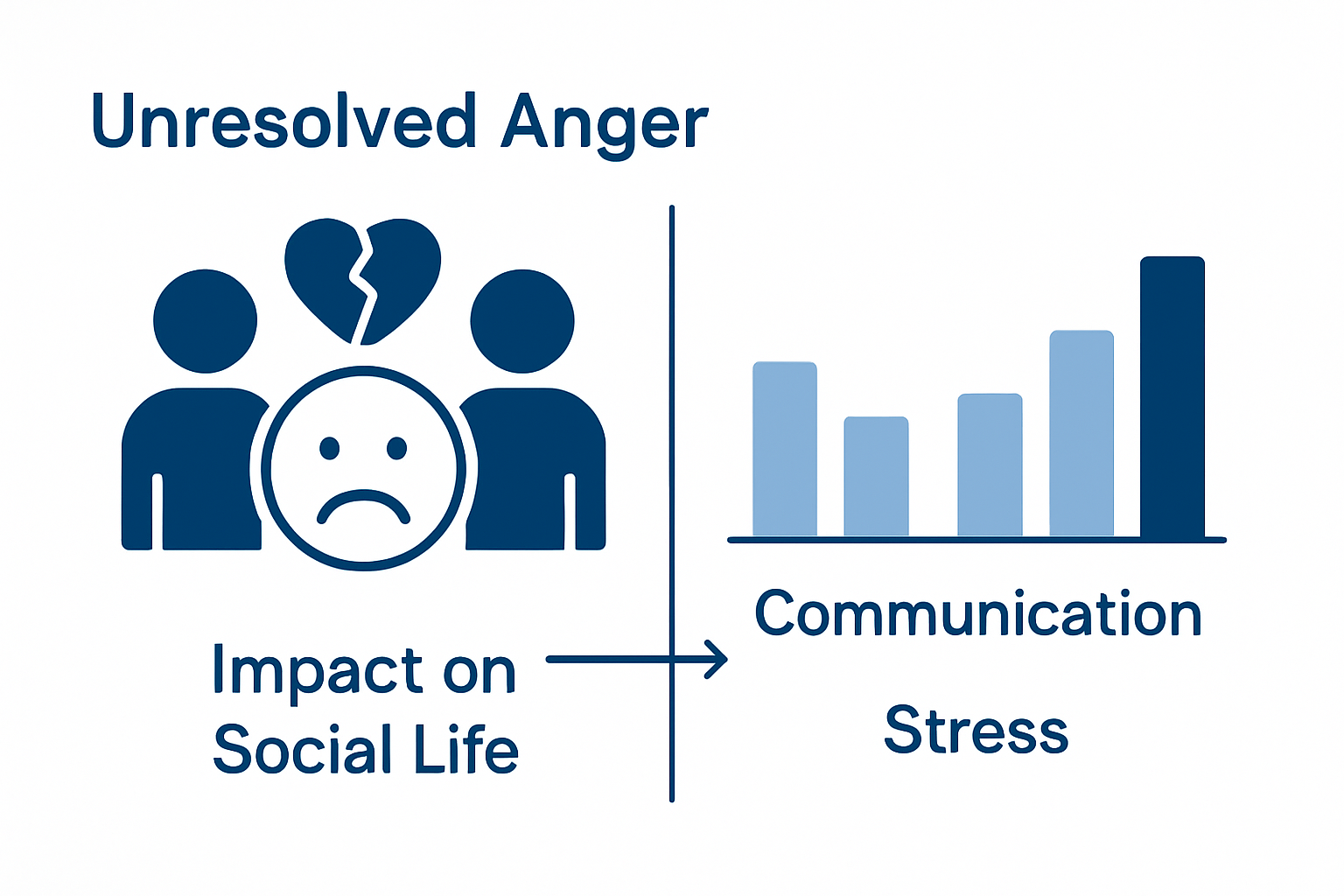 Unresolved Anger

Impact on Social Life

Communication

Stress